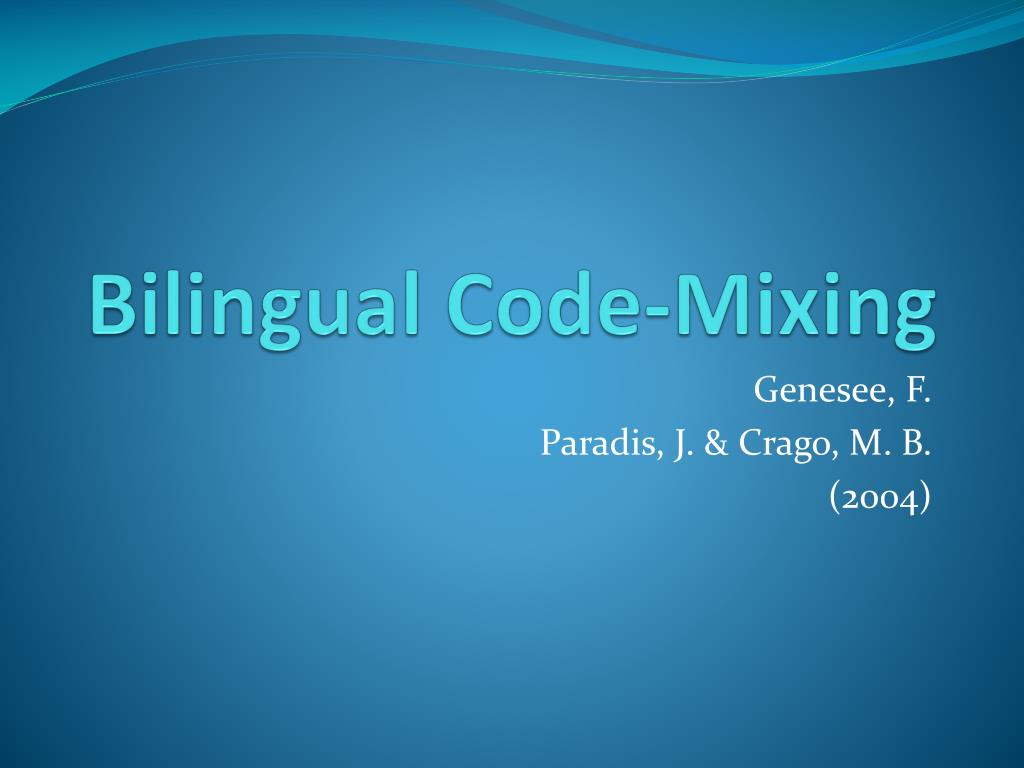 Bilingual Code-Mixing

Genesee, F.
Paradis, J. & Crago, M. B.
(2004)